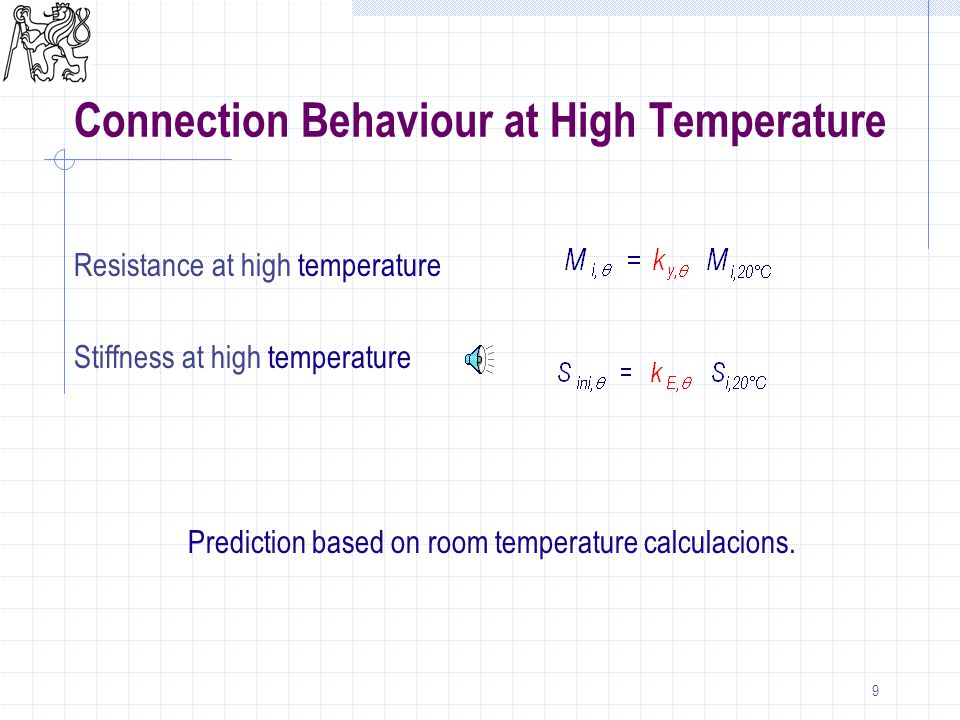 Connection Behaviour at High Temperature

Resistance at high temperature $M_{i,\theta} = k_{y,\theta} \; M_{i,20°C}$

Stiffness at high temperature $S_{ini,\theta} = k_{E,\theta} \; S_{i,20°C}$

Prediction based on room temperature calculacions.

9